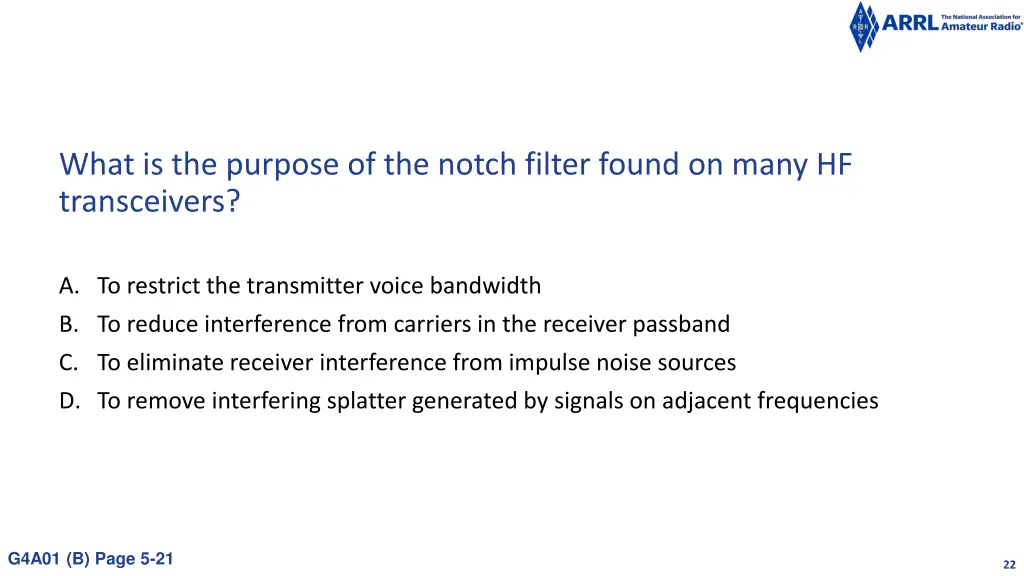 ARRL The National Association for Amateur Radio®

What is the purpose of the notch filter found on many HF transceivers?

A. To restrict the transmitter voice bandwidth
B. To reduce interference from carriers in the receiver passband
C. To eliminate receiver interference from impulse noise sources
D. To remove interfering splatter generated by signals on adjacent frequencies

G4A01 (B) Page 5-21

22